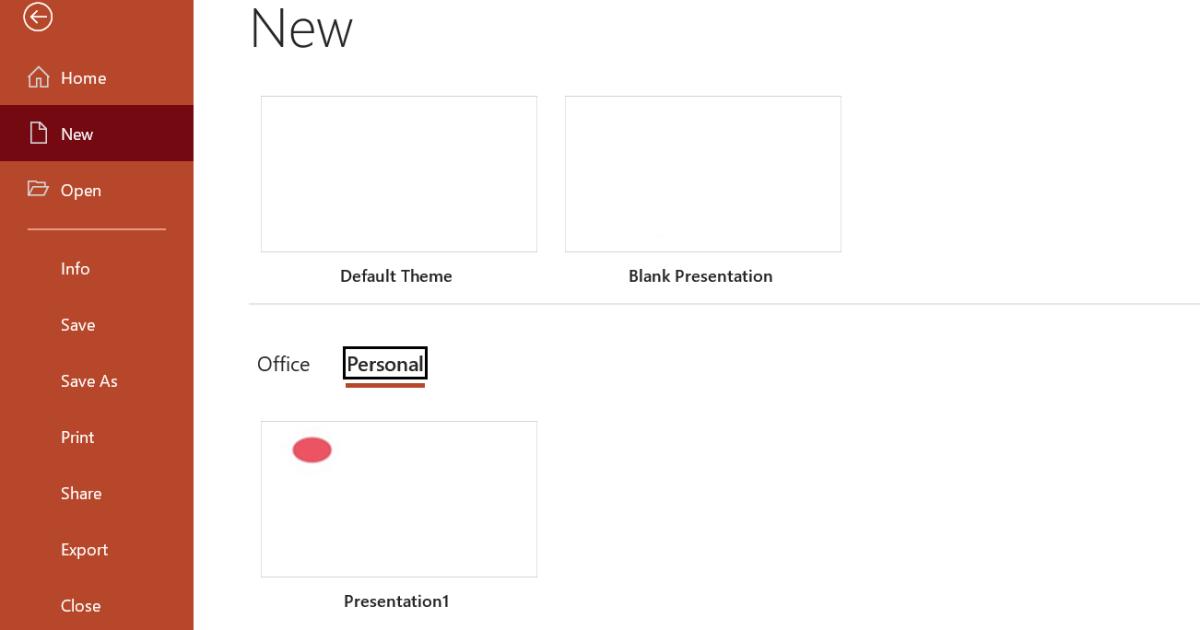 Home
New
Open
Info
Save
Save As
Print
Share
Export
Close

New

Default Theme

Blank Presentation

Office Personal

Presentation1